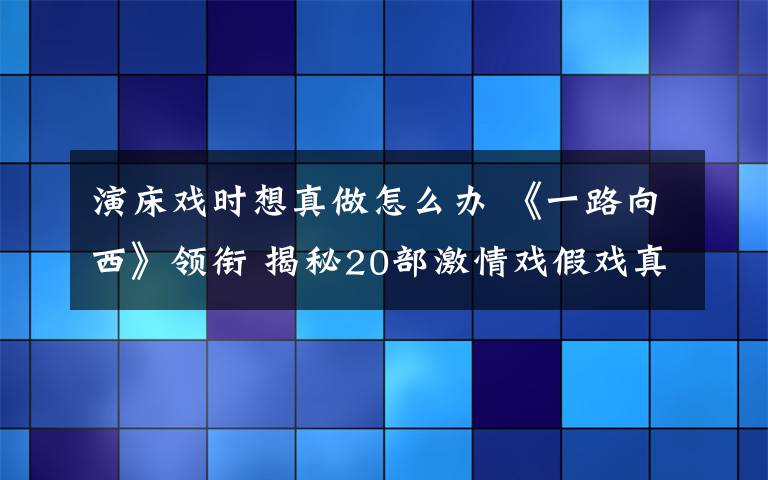 演床戏时想真做怎么办 《一路向西》领衔 揭秘20部激情戏假戏真